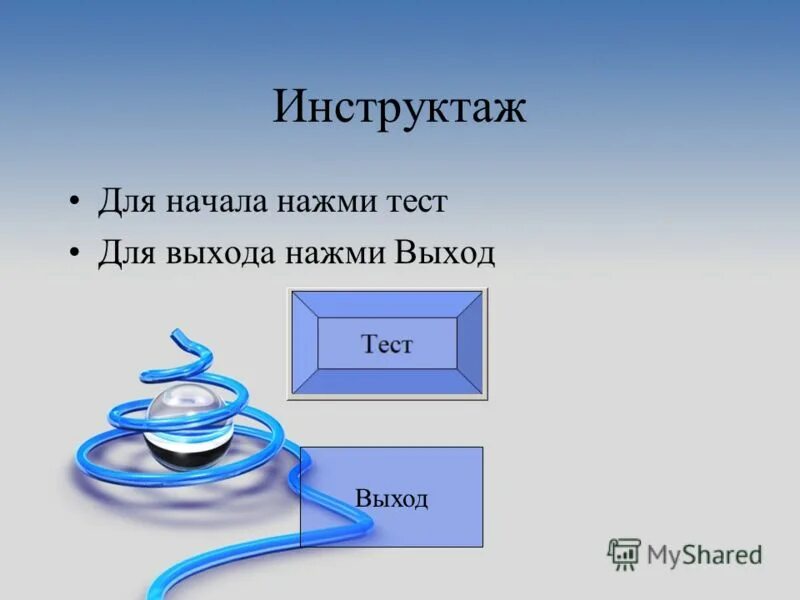 Инструктаж

• Для начала нажми тест
• Для выхода нажми Выход

Тест

Выход

MyShared